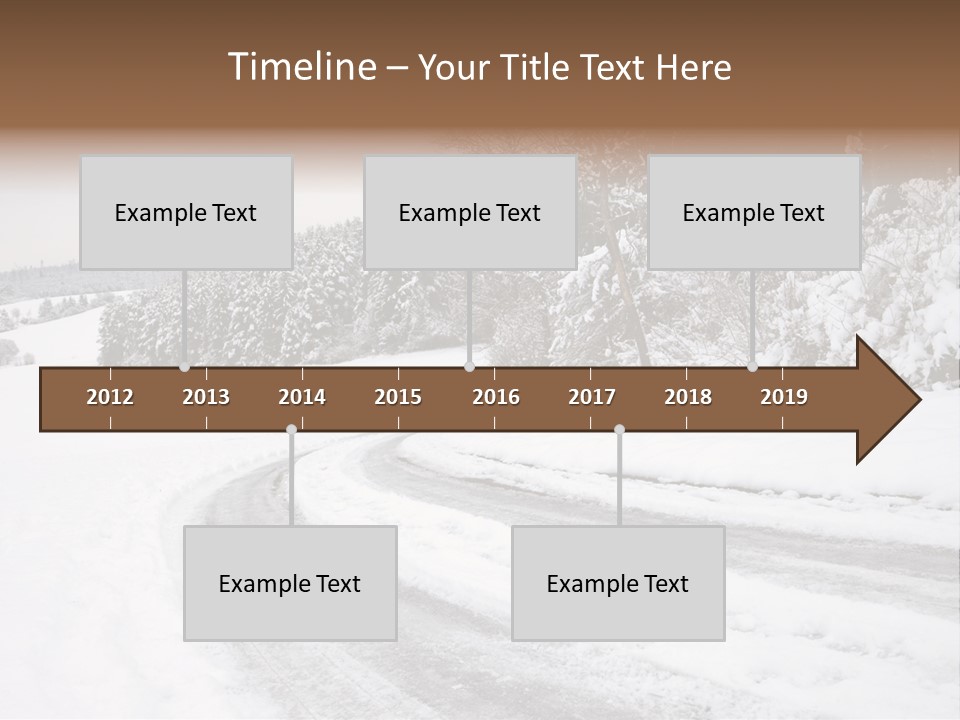 Timeline – Your Title Text Here

Example Text

Example Text

Example Text

2012 2013 2014 2015 2016 2017 2018 2019

Example Text

Example Text